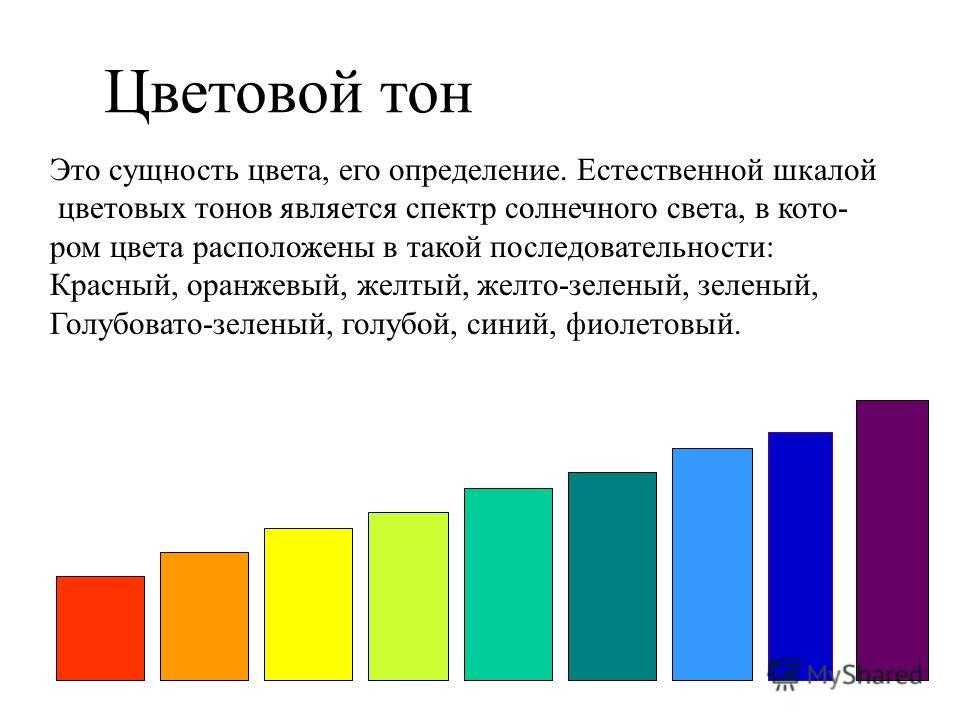 Цветовой тон

Это сущность цвета, его определение. Естественной шкалой цветовых тонов является спектр солнечного света, в котором цвета расположены в такой последовательности: Красный, оранжевый, желтый, желто-зеленый, зеленый, Голубовато-зеленый, голубой, синий, фиолетовый.

MyShared